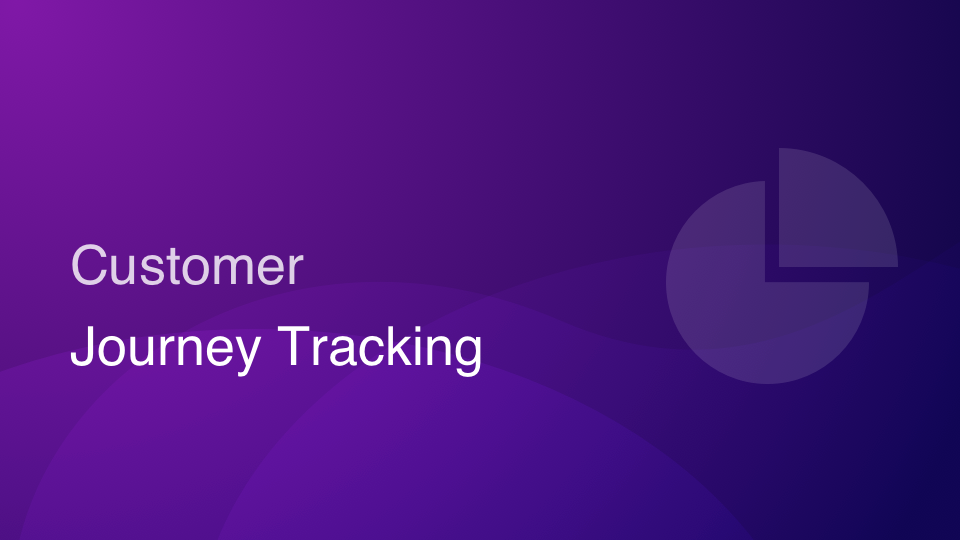 Customer

Journey Tracking